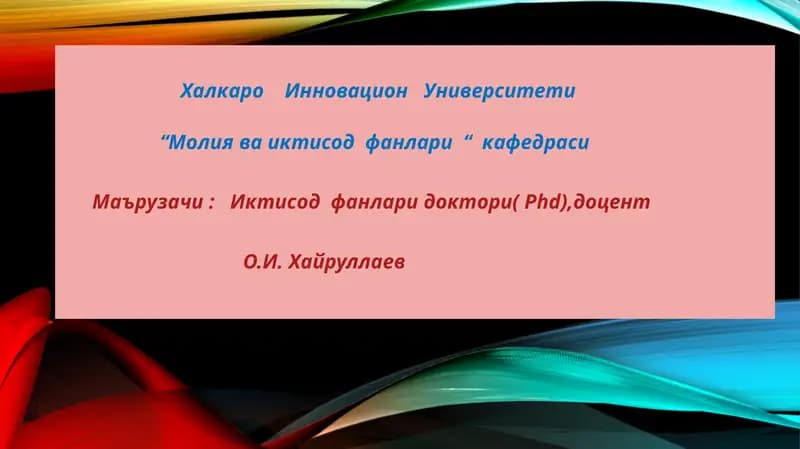 Халкаро Инновацион Университети

“Молия ва иктисод фанлари “ кафедраси

Маърузачи : Иктисод фанлари доктори( Phd),доцент

О.И. Хайруллаев